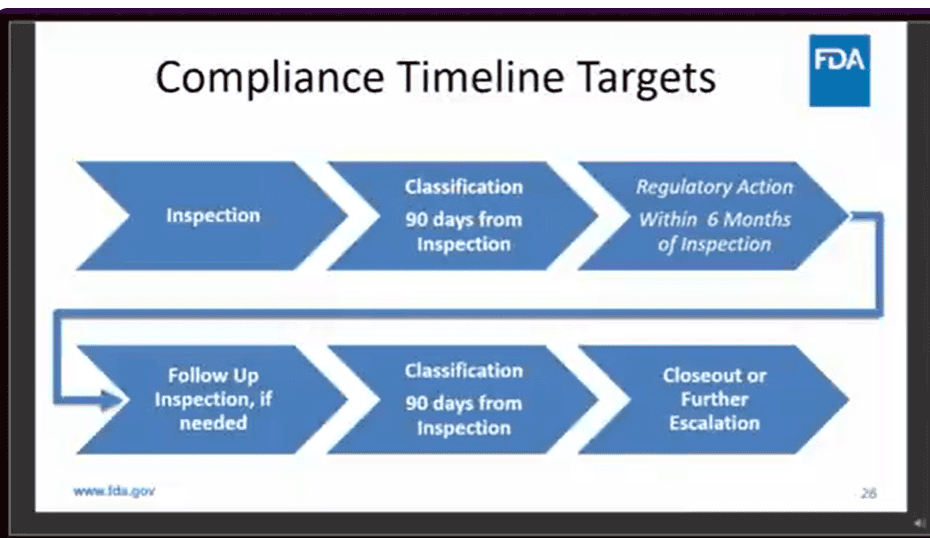 Compliance Timeline Targets

FDA

Inspection

Classification
90 days from Inspection

Regulatory Action
Within 6 Months of Inspection

Follow Up Inspection, if needed

Classification
90 days from Inspection

Closeout or Further Escalation

www.fda.gov

26